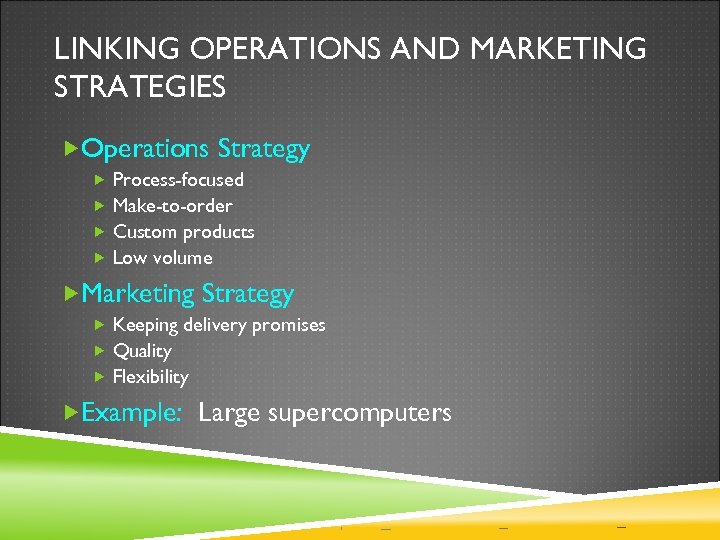 LINKING OPERATIONS AND MARKETING STRATEGIES

Operations Strategy
Process-focused
Make-to-order
Custom products
Low volume

Marketing Strategy
Keeping delivery promises
Quality
Flexibility

Example: Large supercomputers